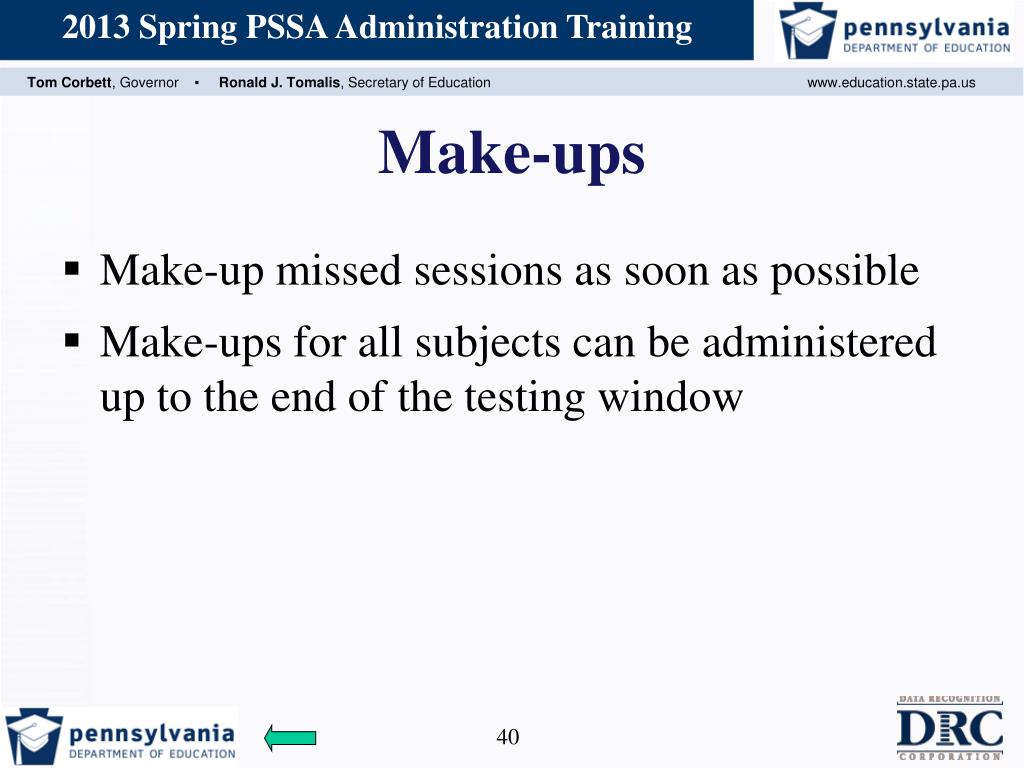 2013 Spring PSSA Administration Training

pennsylvania
DEPARTMENT OF EDUCATION

Tom Corbett, Governor ▪ Ronald J. Tomalis, Secretary of Education www.education.state.pa.us

Make-ups

▪ Make-up missed sessions as soon as possible
▪ Make-ups for all subjects can be administered up to the end of the testing window

pennsylvania
DEPARTMENT OF EDUCATION

40

DATA RECOGNITION
DRC
CORPORATION